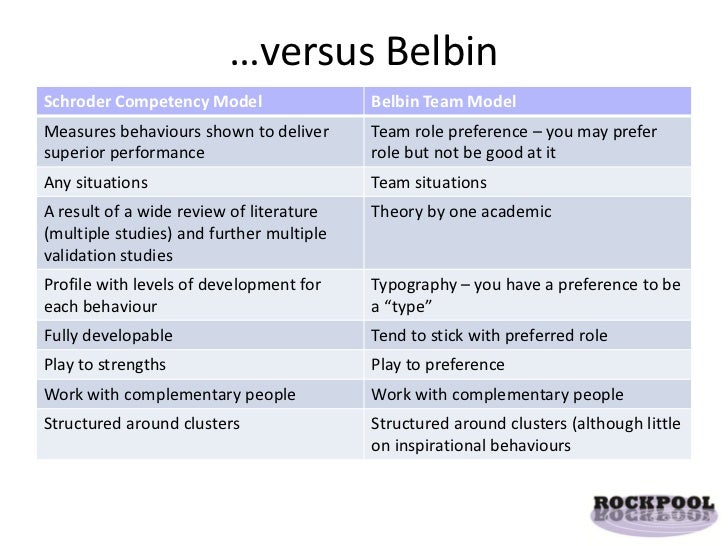 …versus Belbin

| Schroder Competency Model | Belbin Team Model |
|---|---|
| Measures behaviours shown to deliver superior performance | Team role preference – you may prefer role but not be good at it |
| Any situations | Team situations |
| A result of a wide review of literature (multiple studies) and further multiple validation studies | Theory by one academic |
| Profile with levels of development for each behaviour | Typography – you have a preference to be a “type” |
| Fully developable | Tend to stick with preferred role |
| Play to strengths | Play to preference |
| Work with complementary people | Work with complementary people |
| Structured around clusters | Structured around clusters (although little on inspirational behaviours |

ROCKPOOL